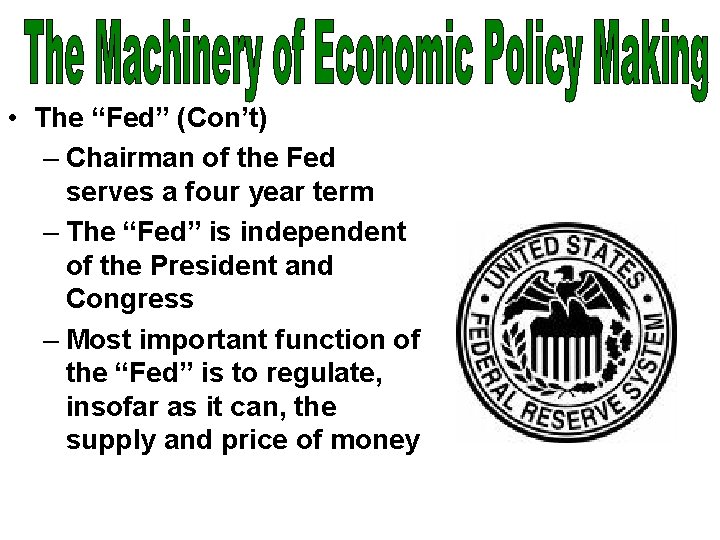 The Machinery of Economic Policy Making

• The “Fed” (Con’t)
– Chairman of the Fed serves a four year term
– The “Fed” is independent of the President and Congress
– Most important function of the “Fed” is to regulate, insofar as it can, the supply and price of money

UNITED STATES FEDERAL RESERVE SYSTEM